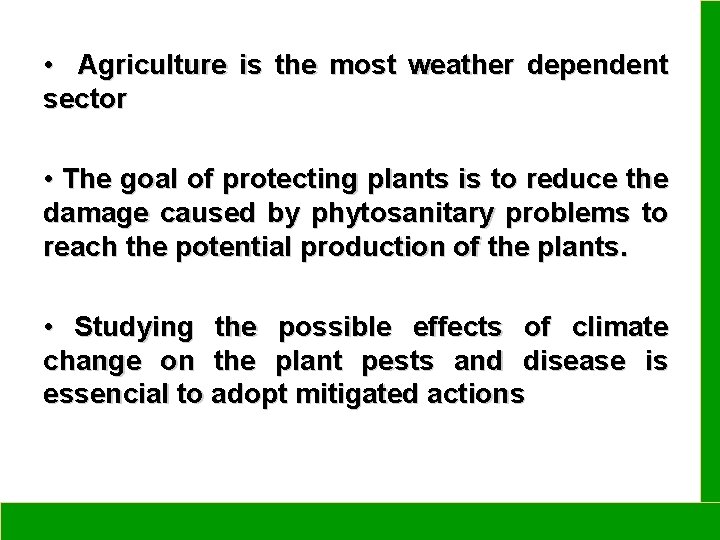 • Agriculture is the most weather dependent sector

• The goal of protecting plants is to reduce the damage caused by phytosanitary problems to reach the potential production of the plants.

• Studying the possible effects of climate change on the plant pests and disease is essencial to adopt mitigated actions